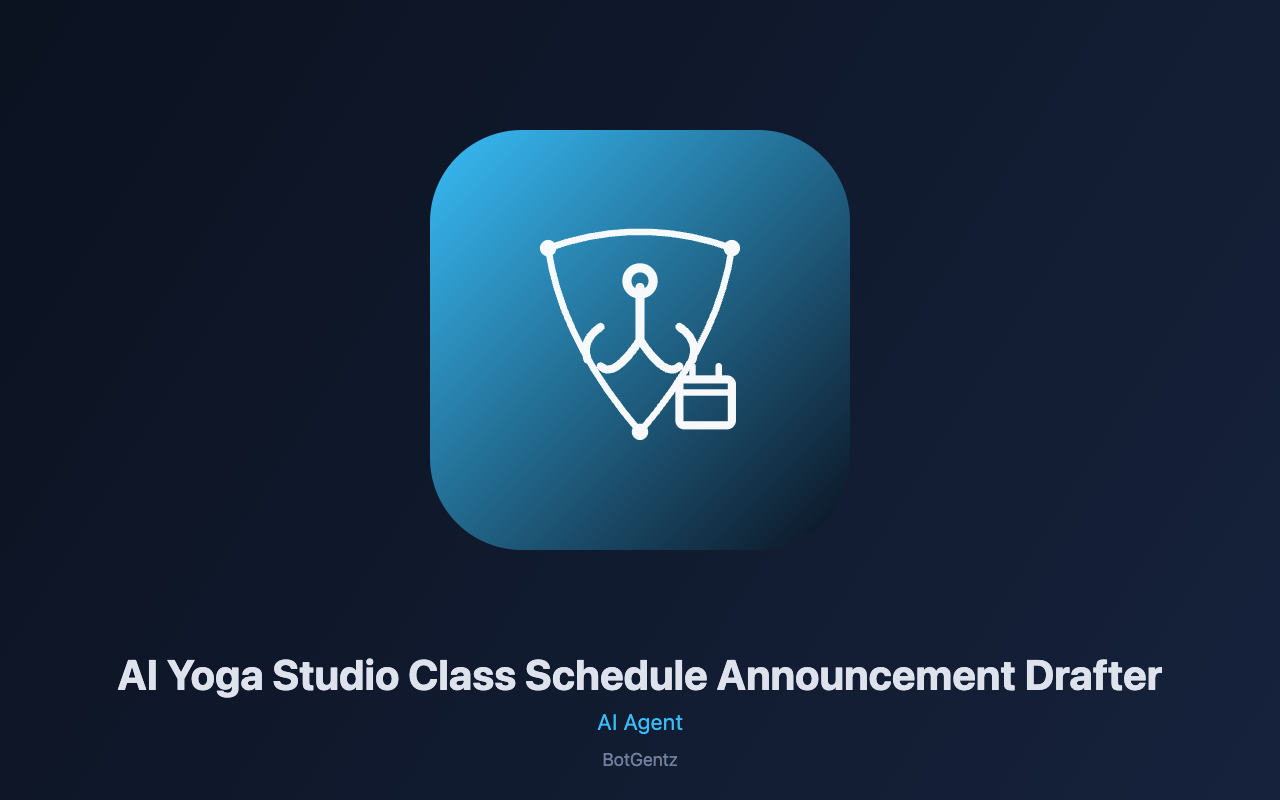 AI Yoga Studio Class Schedule Announcement Drafter
AI Agent
BotGentz